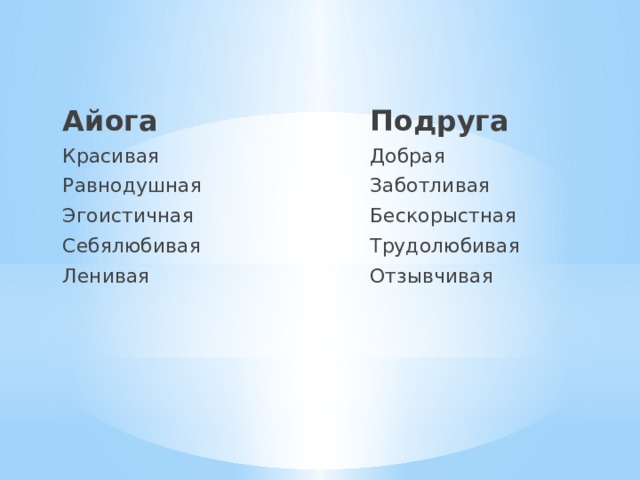 Айога
Красивая
Равнодушная
Эгоистичная
Себялюбивая
Ленивая

Подруга
Добрая
Заботливая
Бескорыстная
Трудолюбивая
Отзывчивая